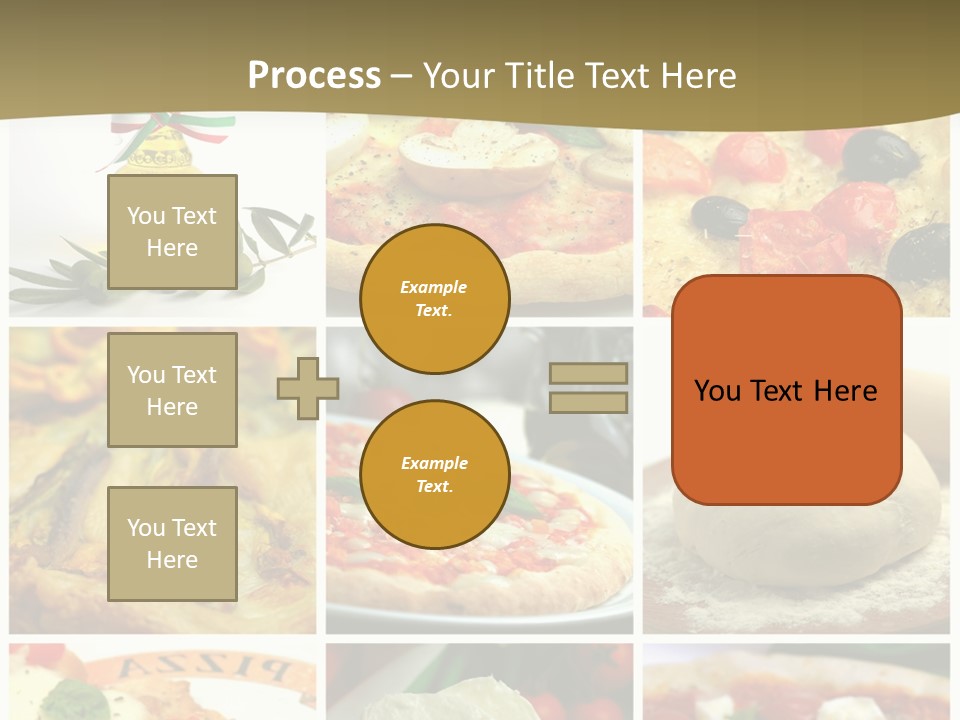 Process – Your Title Text Here

You Text Here

You Text Here

You Text Here

Example Text.

Example Text.

You Text Here

PIZZA